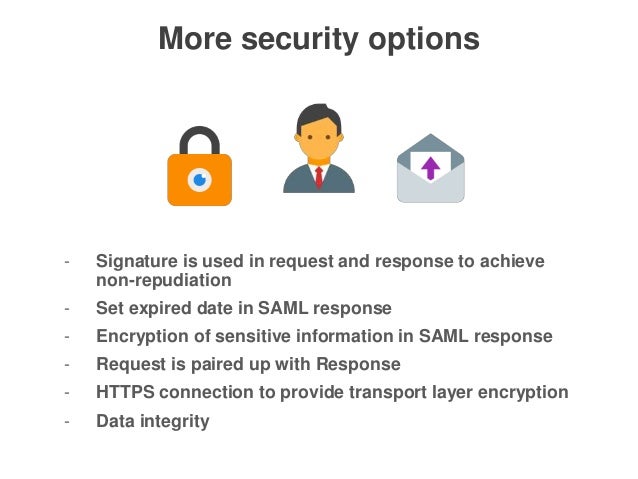 More security options

- Signature is used in request and response to achieve non-repudiation
- Set expired date in SAML response
- Encryption of sensitive information in SAML response
- Request is paired up with Response
- HTTPS connection to provide transport layer encryption
- Data integrity